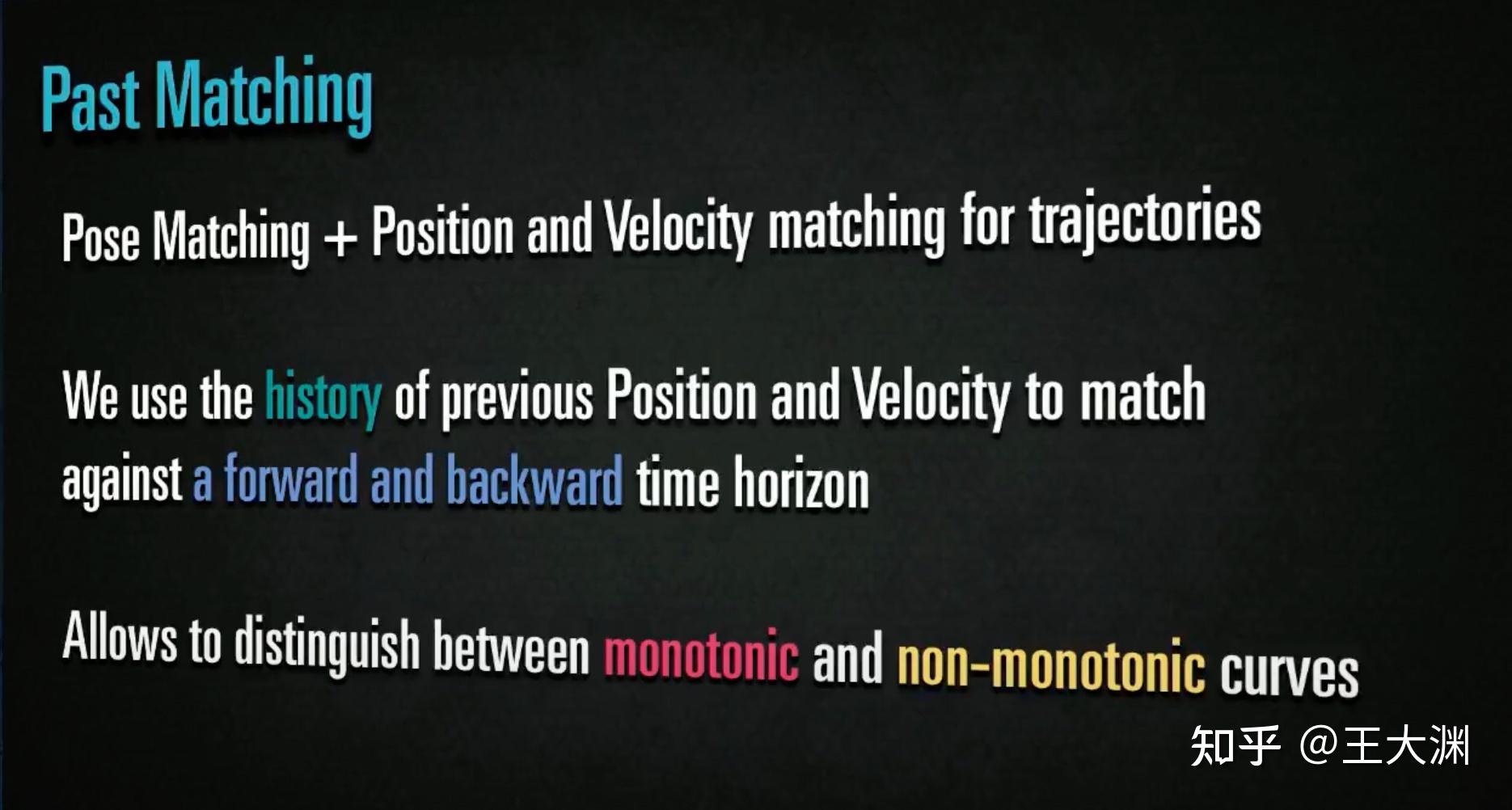 Past Matching

Pose Matching + Position and Velocity matching for trajectories

We use the history of previous Position and Velocity to match against a forward and backward time horizon

Allows to distinguish between monotonic and non-monotonic curves

知乎 @王大渊